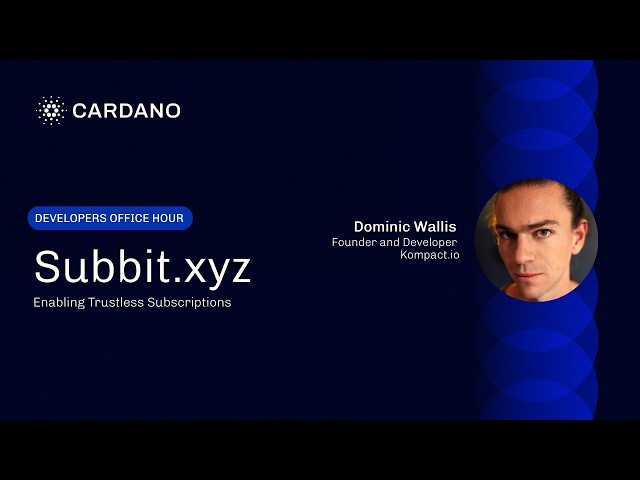 CARDANO

DEVELOPERS OFFICE HOUR

Subbit.xyz

Enabling Trustless Subscriptions

Dominic Wallis
Founder and Developer
Kompact.io